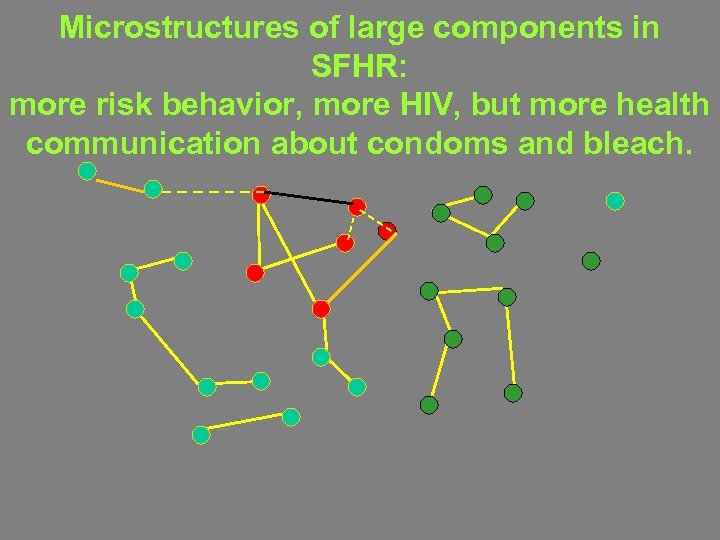 Microstructures of large components in SFHR:
more risk behavior, more HIV, but more health communication about condoms and bleach.